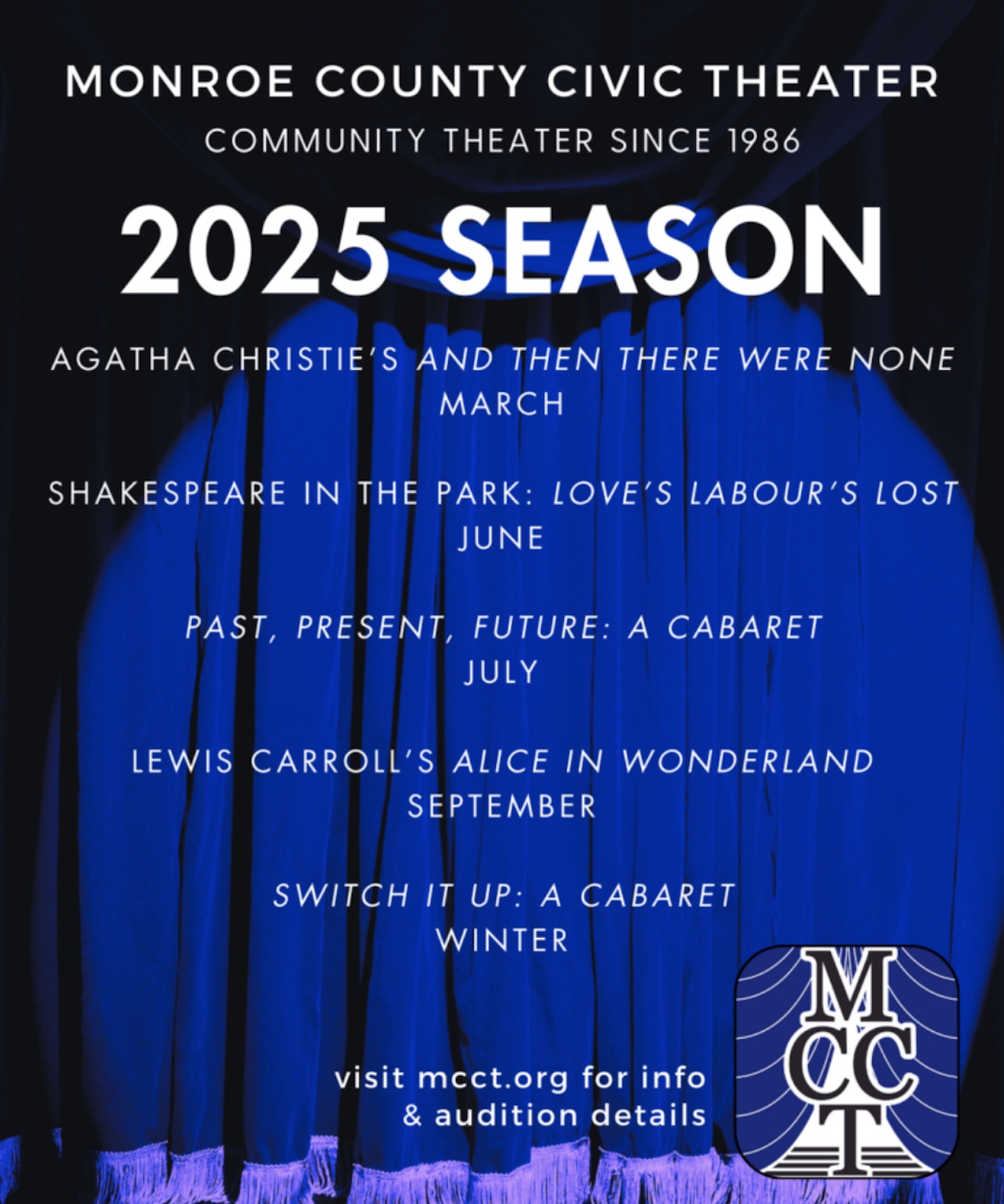 MONROE COUNTY CIVIC THEATER

COMMUNITY THEATER SINCE 1986

2025 SEASON

AGATHA CHRISTIE'S AND THEN THERE WERE NONE
MARCH

SHAKESPEARE IN THE PARK: LOVE'S LABOUR'S LOST
JUNE

PAST, PRESENT, FUTURE: A CABARET
JULY

LEWIS CARROLL'S ALICE IN WONDERLAND
SEPTEMBER

SWITCH IT UP: A CABARET
WINTER

visit mcct.org for info
& audition details

MCCT